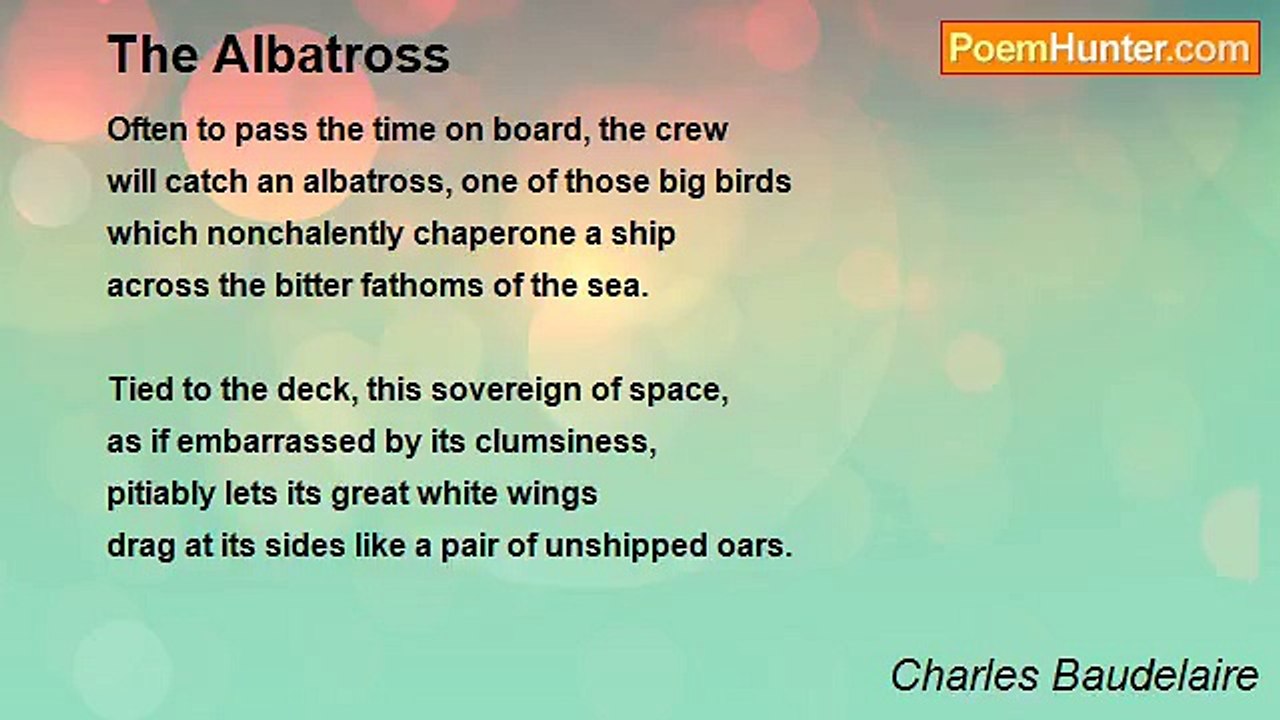 The Albatross

PoemHunter.com

Often to pass the time on board, the crew
will catch an albatross, one of those big birds
which nonchalently chaperone a ship
across the bitter fathoms of the sea.

Tied to the deck, this sovereign of space,
as if embarrassed by its clumsiness,
pitiably lets its great white wings
drag at its sides like a pair of unshipped oars.

Charles Baudelaire